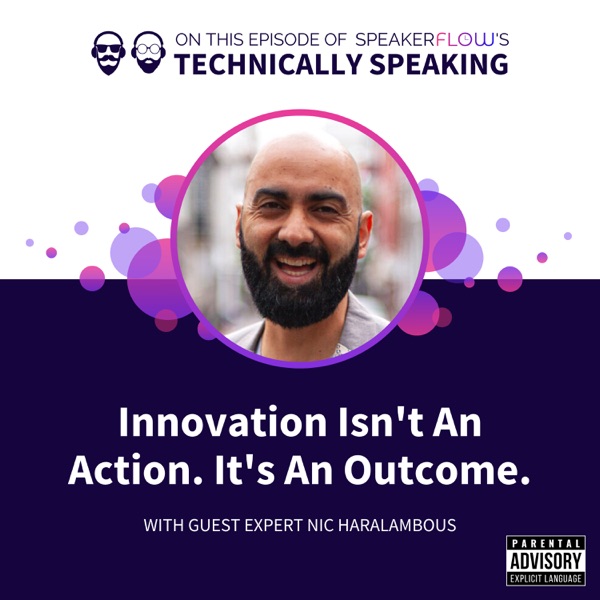 ON THIS EPISODE OF SPEAKERFLOW'S
TECHNICALLY SPEAKING

Innovation Isn't An Action. It's An Outcome.

WITH GUEST EXPERT NIC HARALAMBOUS

PARENTAL
ADVISORY
EXPLICIT LANGUAGE